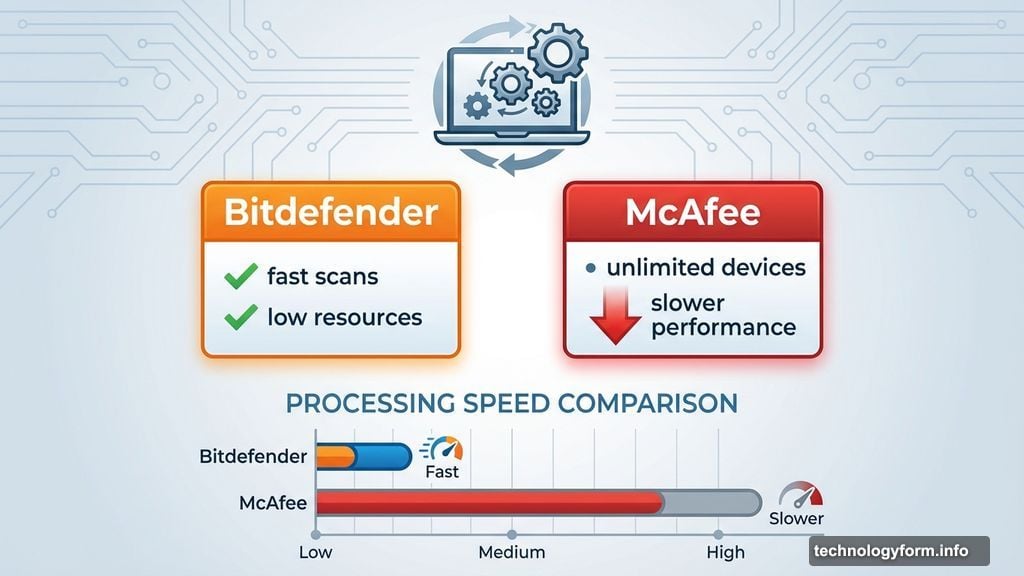 Bitdefender

fast scans

low resources

McAfee

unlimited devices

slower performance

PROCESSING SPEED COMPARISON

Bitdefender

Fast

McAfee

Slower

Low

Medium

High

technologyform.info